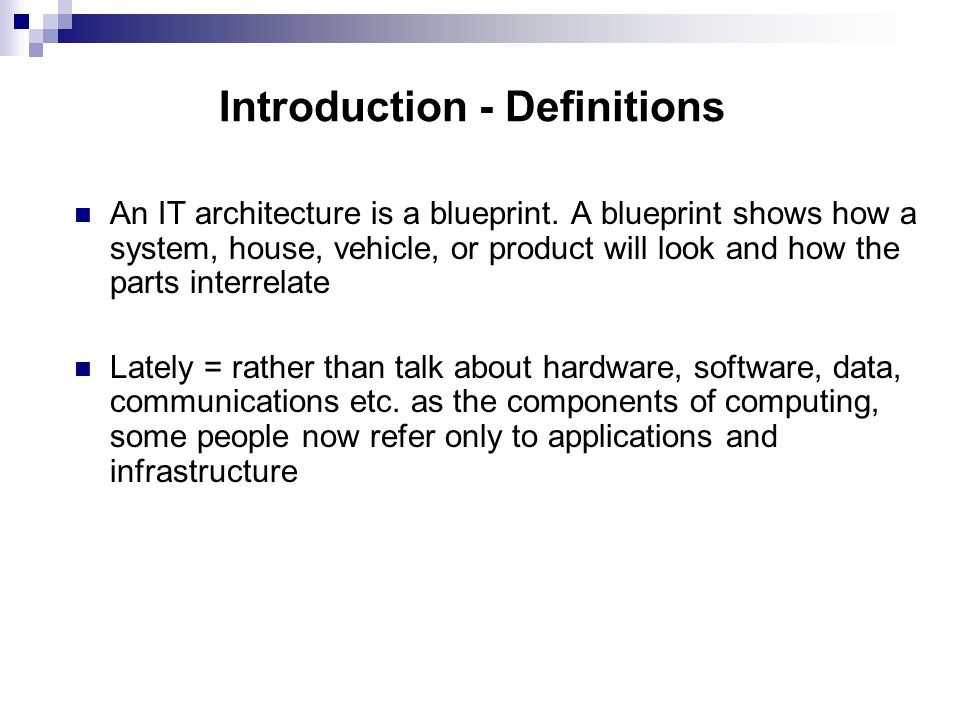 Introduction - Definitions

An IT architecture is a blueprint. A blueprint shows how a system, house, vehicle, or product will look and how the parts interrelate

Lately = rather than talk about hardware, software, data, communications etc. as the components of computing, some people now refer only to applications and infrastructure